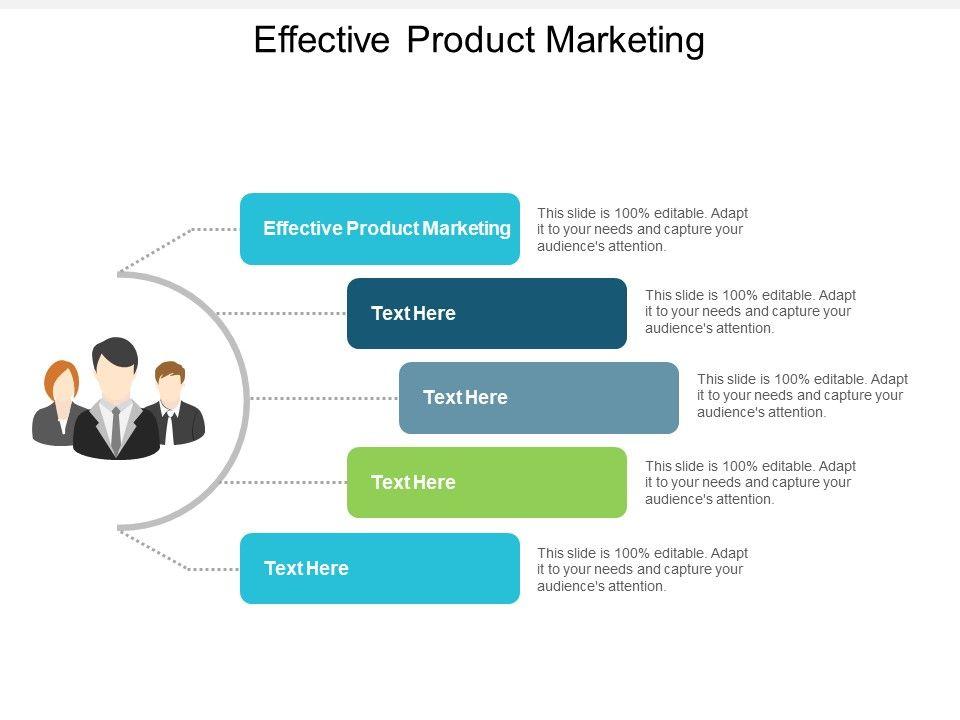 Effective Product Marketing

Effective Product Marketing

This slide is 100% editable. Adapt it to your needs and capture your audience's attention.

Text Here

This slide is 100% editable. Adapt it to your needs and capture your audience's attention.

Text Here

This slide is 100% editable. Adapt it to your needs and capture your audience's attention.

Text Here

This slide is 100% editable. Adapt it to your needs and capture your audience's attention.

Text Here

This slide is 100% editable. Adapt it to your needs and capture your audience's attention.